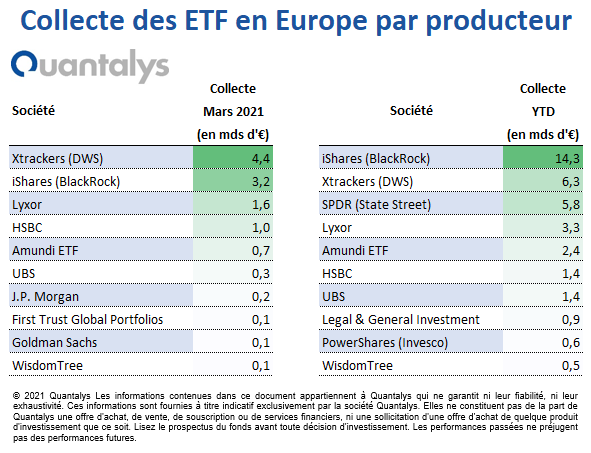 Collecte des ETF en Europe par producteur

Quantalys

| Société | Collecte Mars 2021 (en mds d'€) |
|---|---|
| Xtrackers (DWS) | 4,4 |
| iShares (BlackRock) | 3,2 |
| Lyxor | 1,6 |
| HSBC | 1,0 |
| Amundi ETF | 0,7 |
| UBS | 0,3 |
| J.P. Morgan | 0,2 |
| First Trust Global Portfolios | 0,1 |
| Goldman Sachs | 0,1 |
| WisdomTree | 0,1 |

| Société | Collecte YTD (en mds d'€) |
|---|---|
| iShares (BlackRock) | 14,3 |
| Xtrackers (DWS) | 6,3 |
| SPDR (State Street) | 5,8 |
| Lyxor | 3,3 |
| Amundi ETF | 2,4 |
| HSBC | 1,4 |
| UBS | 1,4 |
| Legal & General Investment | 0,9 |
| PowerShares (Invesco) | 0,6 |
| WisdomTree | 0,5 |

© 2021 Quantalys Les informations contenues dans ce document appartiennent à Quantalys qui ne garantit ni leur fiabilité, ni leur exhaustivité. Ces informations sont fournies à titre indicatif exclusivement par la société Quantalys. Elles ne constituent pas de la part de Quantalys une offre d'achat, de vente, de souscription ou de services financiers, ni une sollicitation d'une offre d'achat de quelque produit d'investissement que ce soit. Lisez le prospectus du fonds avant toute décision d'investissement. Les performances passées ne préjugent pas des performances futures.